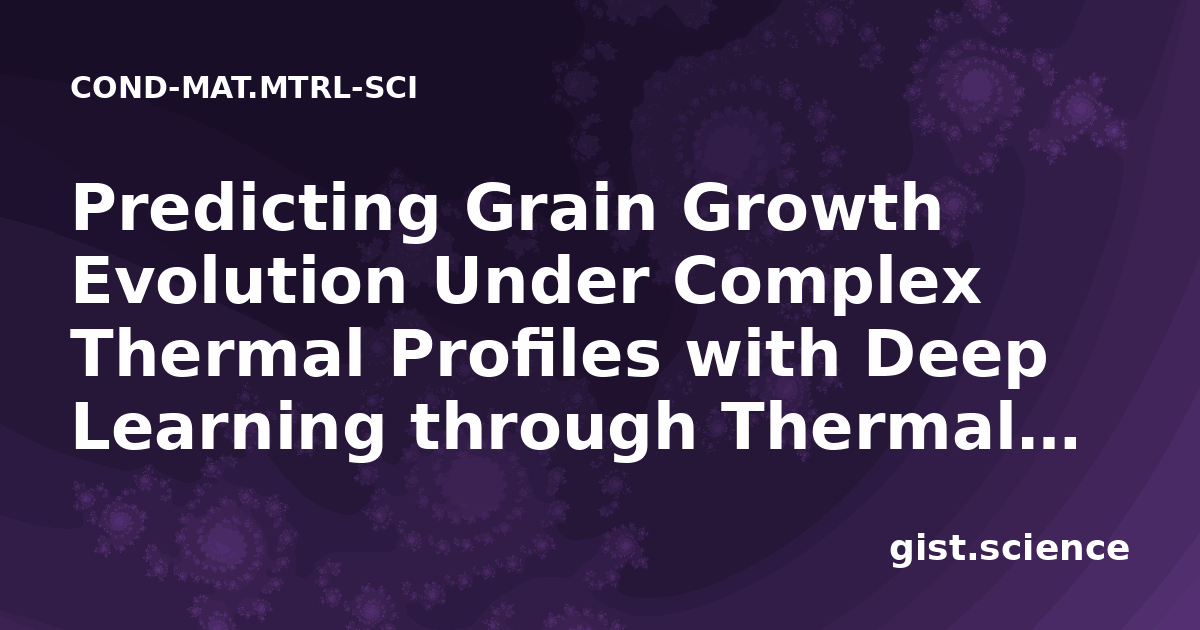 COND-MAT.MTRL-SCI

Predicting Grain Growth Evolution Under Complex Thermal Profiles with Deep Learning through Thermal...

gist.science